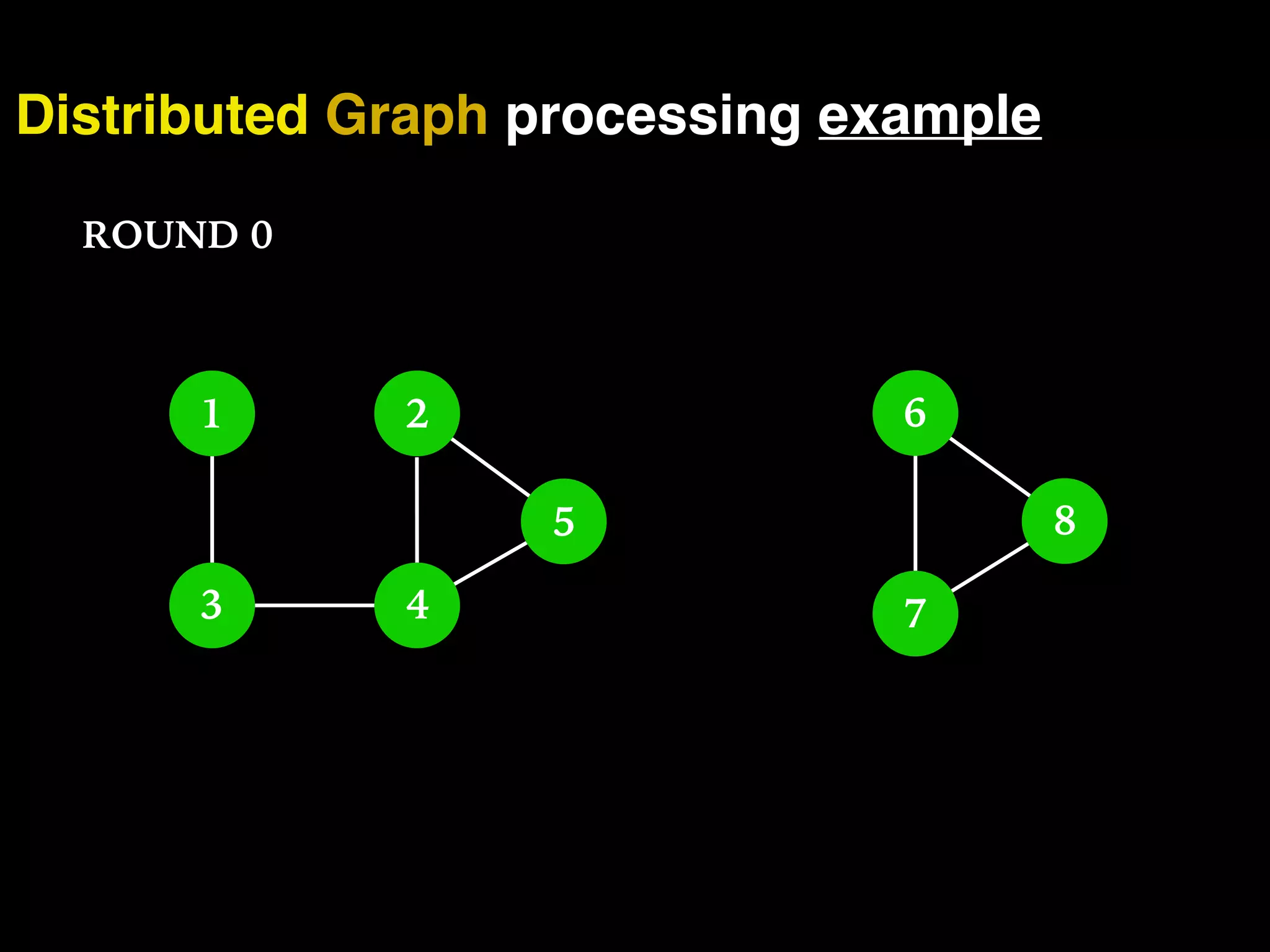 Distributed Graph processing example

ROUND 0

1
2
5
3
4
6
8
7